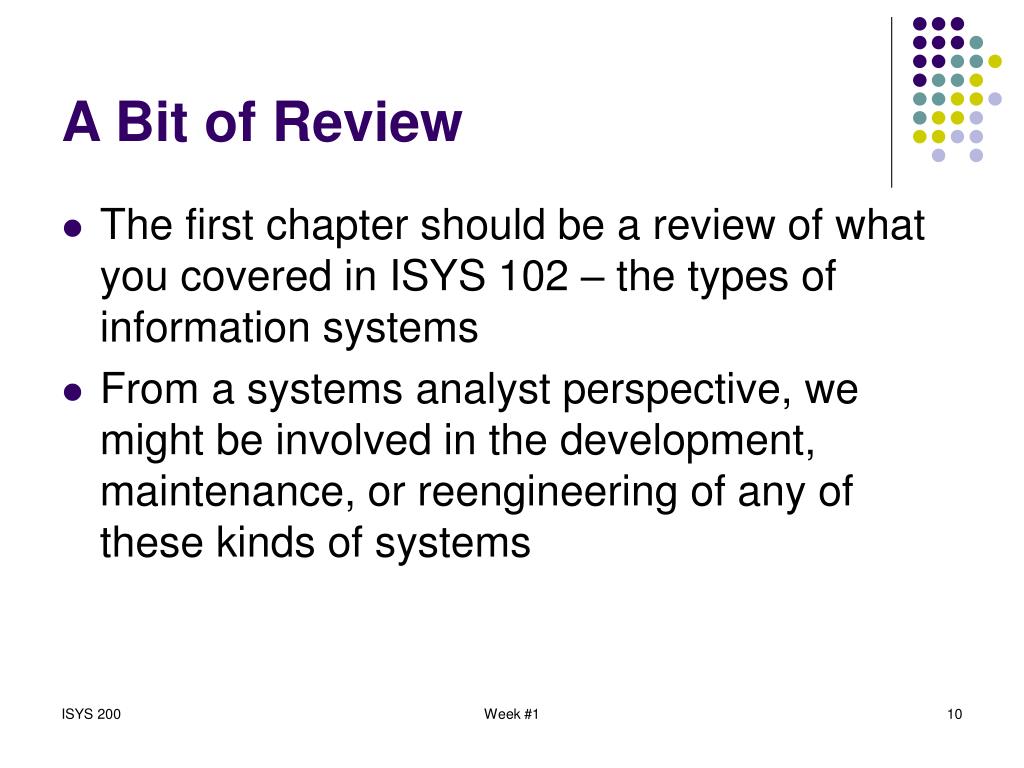 A Bit of Review

- The first chapter should be a review of what you covered in ISYS 102 – the types of information systems
- From a systems analyst perspective, we might be involved in the development, maintenance, or reengineering of any of these kinds of systems

ISYS 200

Week #1

10